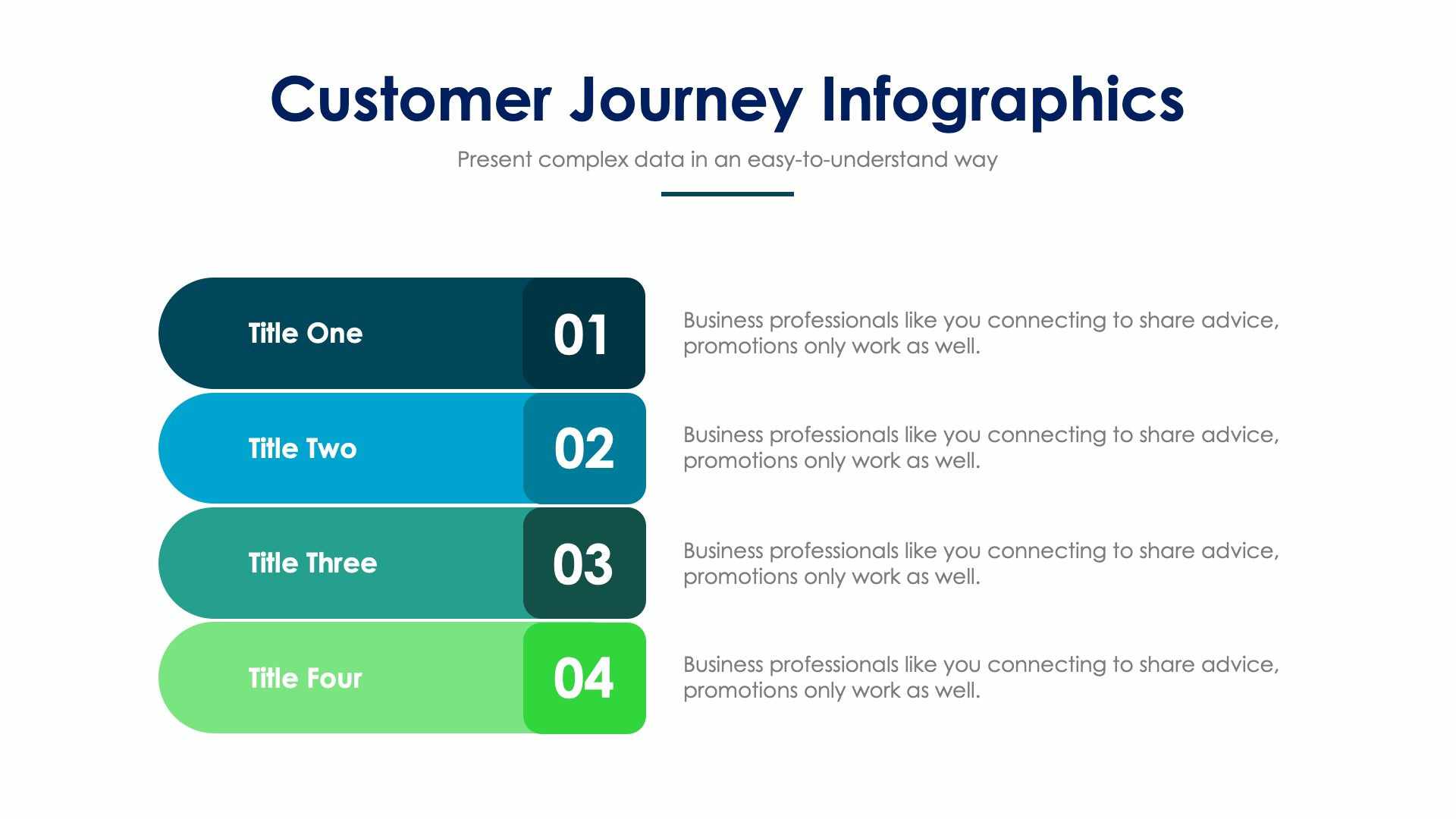 Customer Journey Infographics

Present complex data in an easy-to-understand way

Title One

01

Business professionals like you connecting to share advice, promotions only work as well.

Title Two

02

Business professionals like you connecting to share advice, promotions only work as well.

Title Three

03

Business professionals like you connecting to share advice, promotions only work as well.

Title Four

04

Business professionals like you connecting to share advice, promotions only work as well.